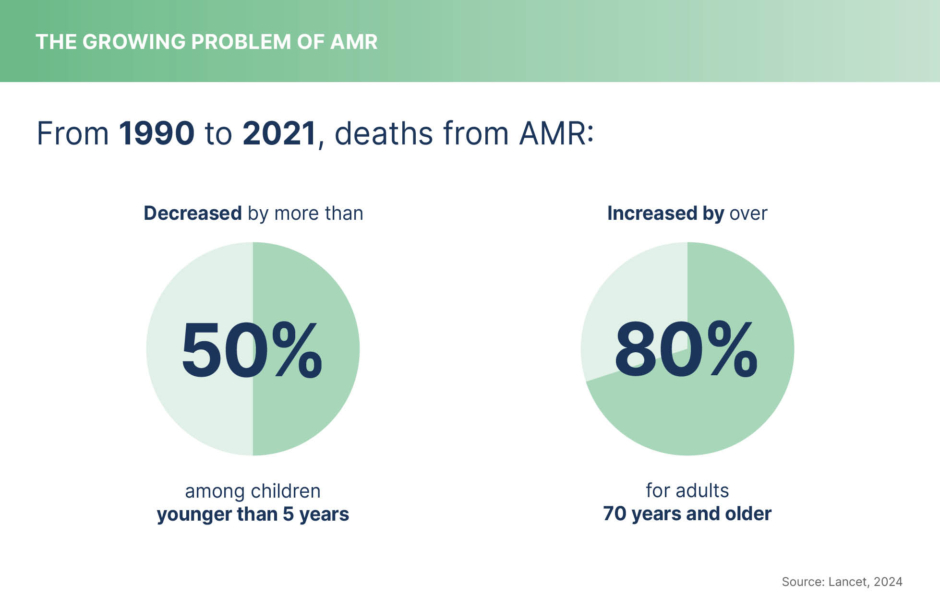 THE GROWING PROBLEM OF AMR

From 1990 to 2021, deaths from AMR:

Decreased by more than

50%

among children
younger than 5 years

Increased by over

80%

for adults
70 years and older

Source: Lancet, 2024